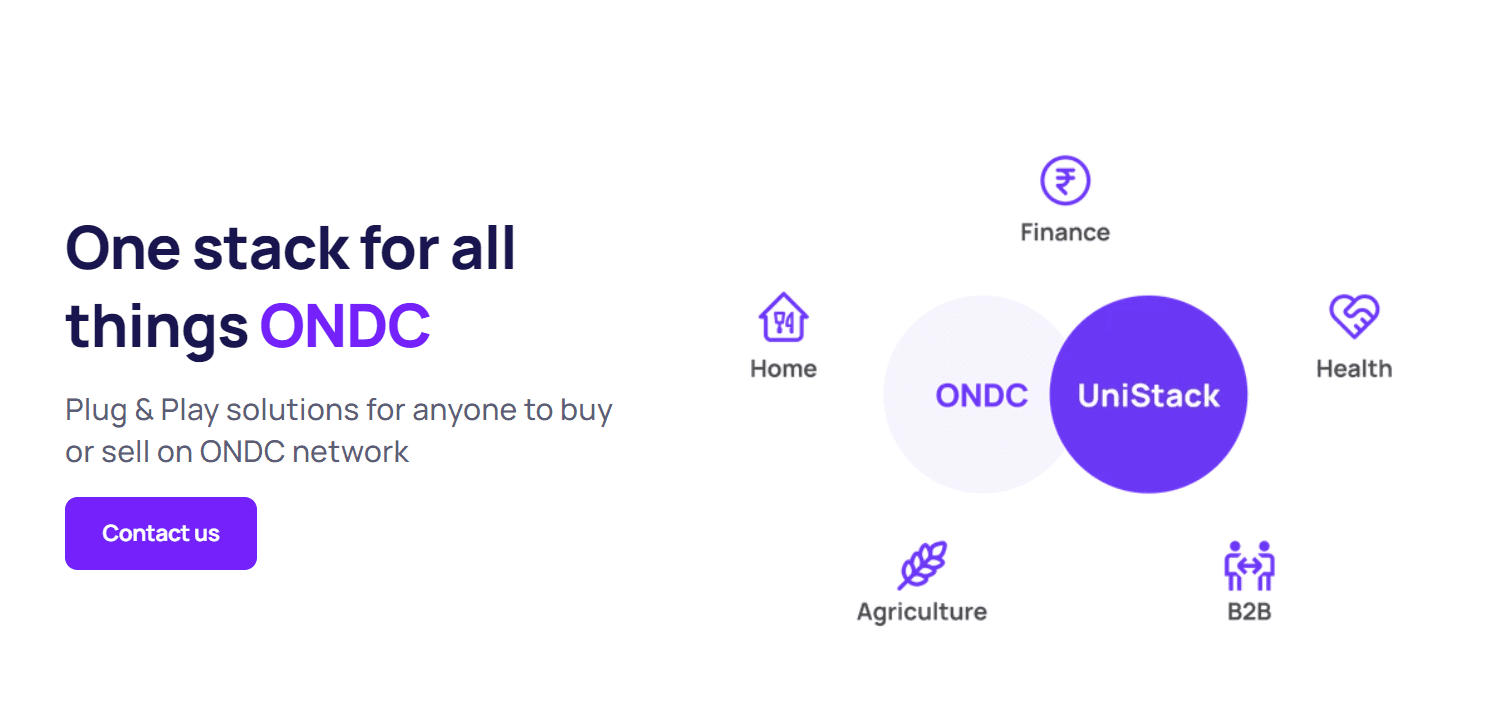 One stack for all things ONDC

Plug & Play solutions for anyone to buy or sell on ONDC network

Contact us

Finance

Home

ONDC

UniStack

Health

Agriculture

B2B